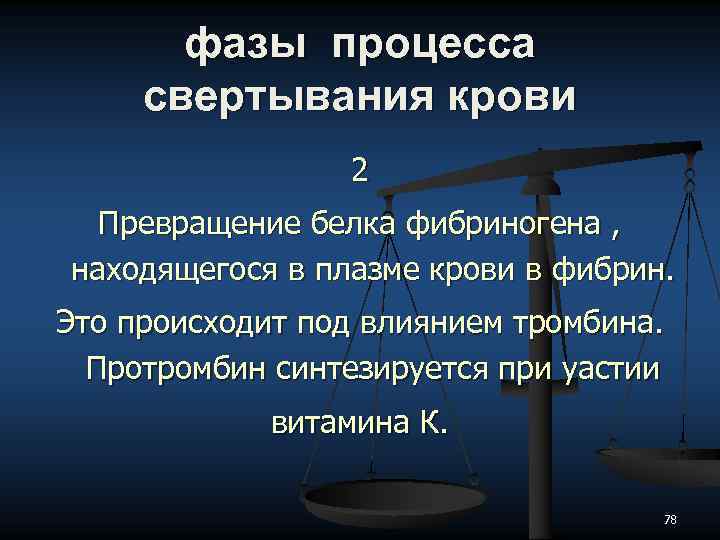 фазы процесса свертывания крови

2

Превращение белка фибриногена , находящегося в плазме крови в фибрин.

Это происходит под влиянием тромбина. Протромбин синтезируется при уастии витамина К.

78